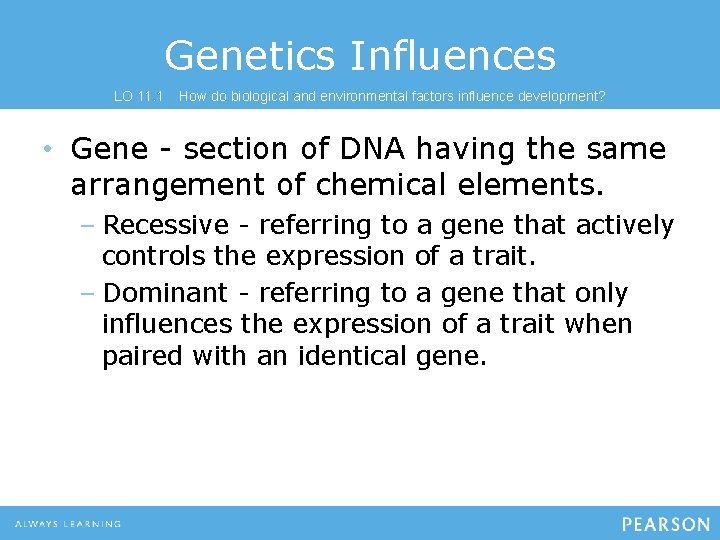 Genetics Influences

LO 11.1 How do biological and environmental factors influence development?

• Gene - section of DNA having the same arrangement of chemical elements.

– Recessive - referring to a gene that actively controls the expression of a trait.

– Dominant - referring to a gene that only influences the expression of a trait when paired with an identical gene.

ALWAYS LEARNING

PEARSON